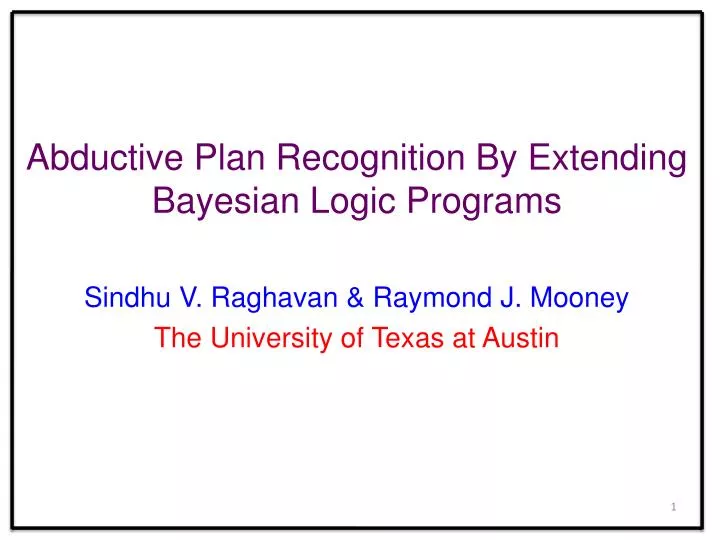 Abductive Plan Recognition By Extending Bayesian Logic Programs

Sindhu V. Raghavan & Raymond J. Mooney

The University of Texas at Austin

1